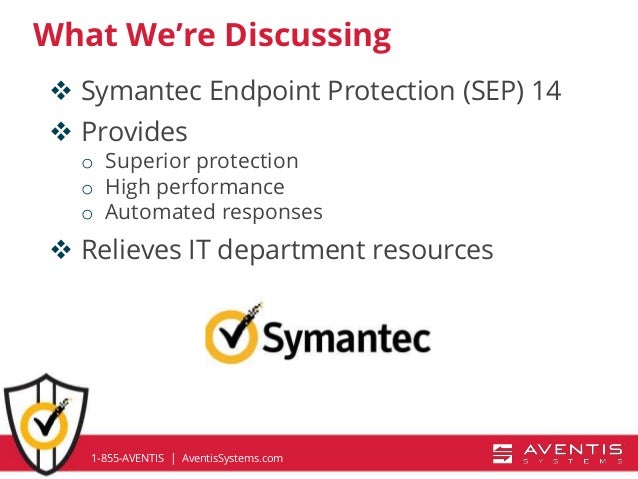 What We're Discussing

❖ Symantec Endpoint Protection (SEP) 14

❖ Provides
o Superior protection
o High performance
o Automated responses

❖ Relieves IT department resources

Symantec

1-855-AVENTIS | AventisSystems.com

AVENTIS
SYSTEMS